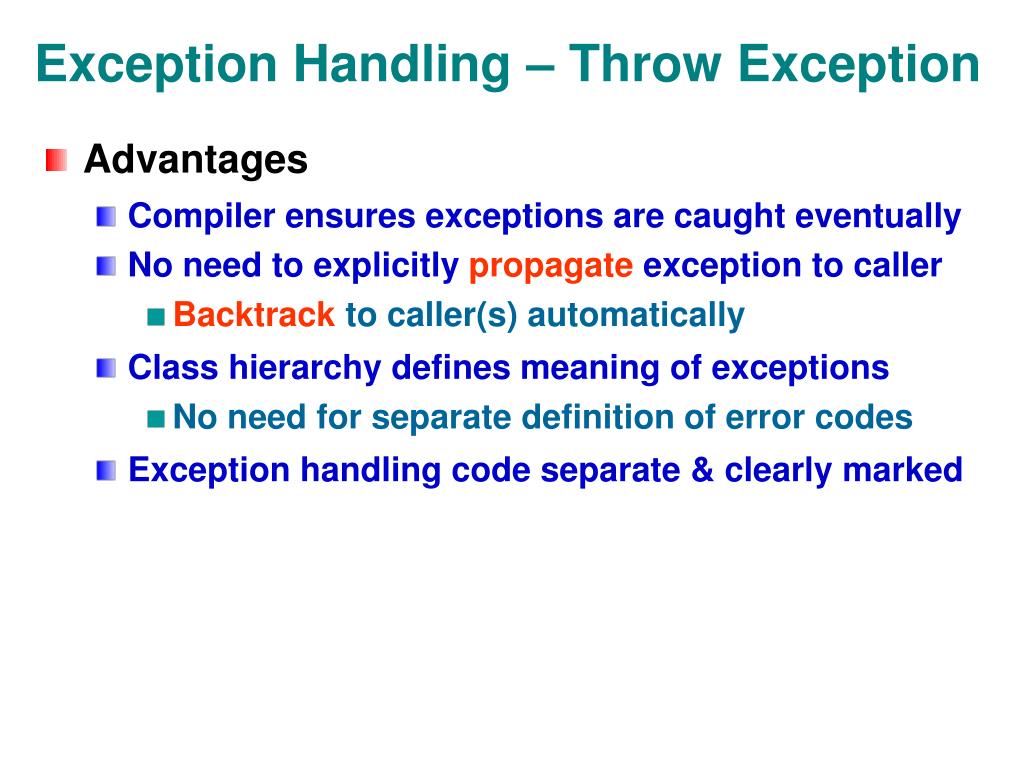 Exception Handling – Throw Exception

Advantages

Compiler ensures exceptions are caught eventually

No need to explicitly propagate exception to caller

Backtrack to caller(s) automatically

Class hierarchy defines meaning of exceptions

No need for separate definition of error codes

Exception handling code separate & clearly marked